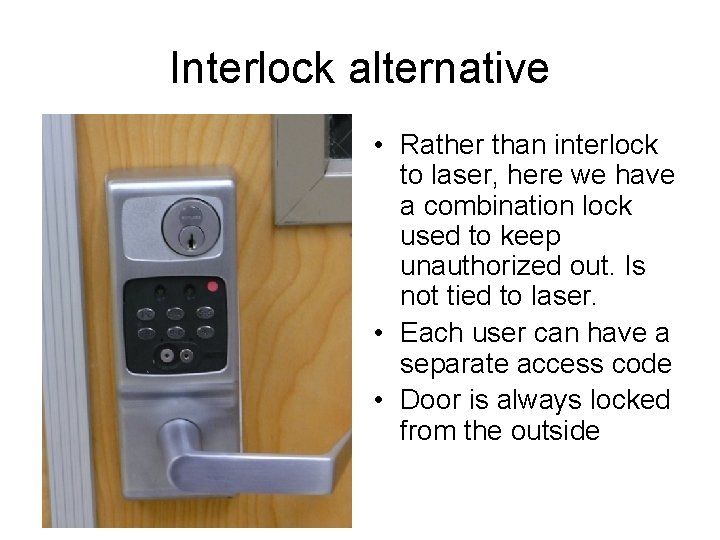 Interlock alternative

• Rather than interlock to laser, here we have a combination lock used to keep unauthorized out. Is not tied to laser.
• Each user can have a separate access code
• Door is always locked from the outside